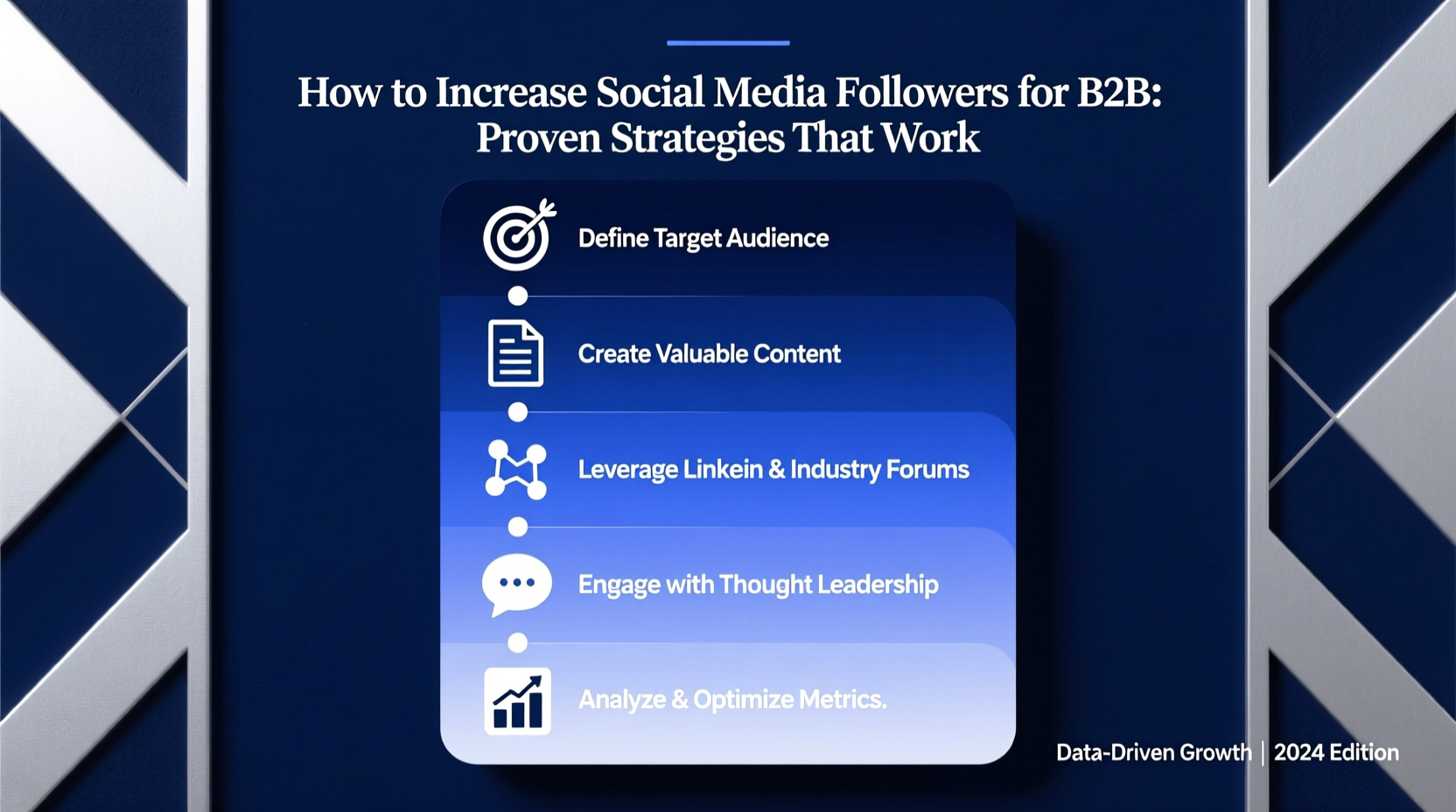 How to Increase Social Media Followers for B2B: Proven Strategies That Work

Define Target Audience

Create Valuable Content

Leverage Linkein & Industry Forums

Engage with Thought Leadership

Analyze & Optimize Metrics.

Data-Driven Growth | 2024 Edition